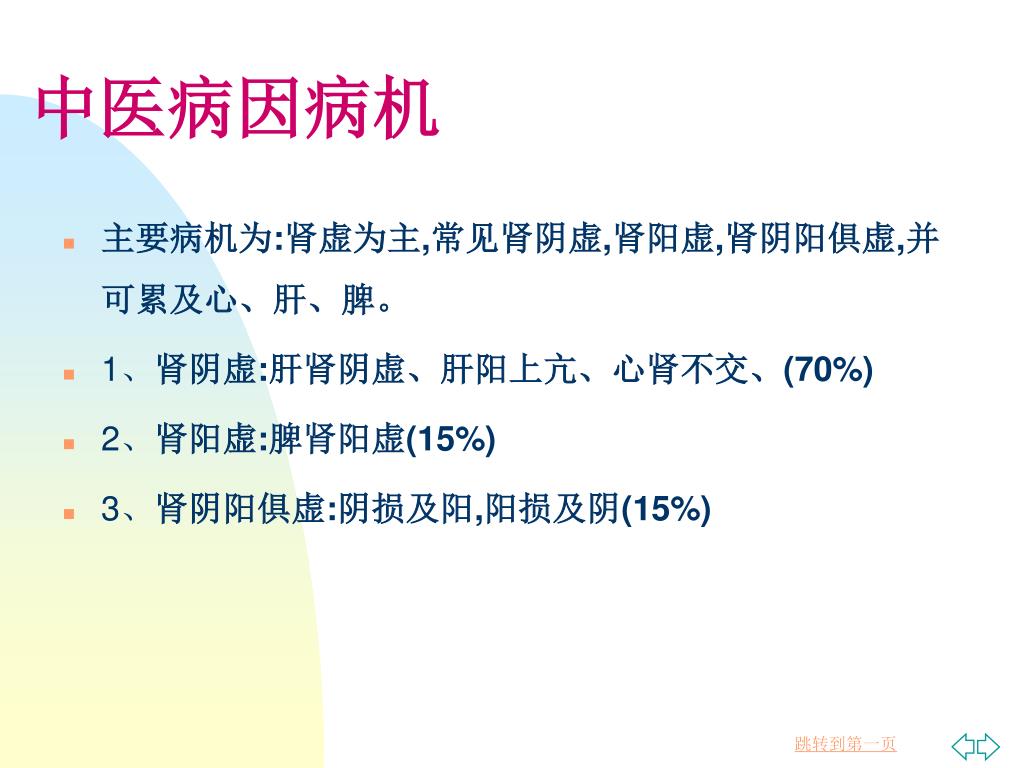 中医病因病机

主要病机为:肾虚为主,常见肾阴虚,肾阳虚,肾阴阳俱虚,并可累及心、肝、脾。

1、肾阴虚:肝肾阴虚、肝阳上亢、心肾不交、(70%)

2、肾阳虚:脾肾阳虚(15%)

3、肾阴阳俱虚:阴损及阳,阳损及阴(15%)

跳转到第一页